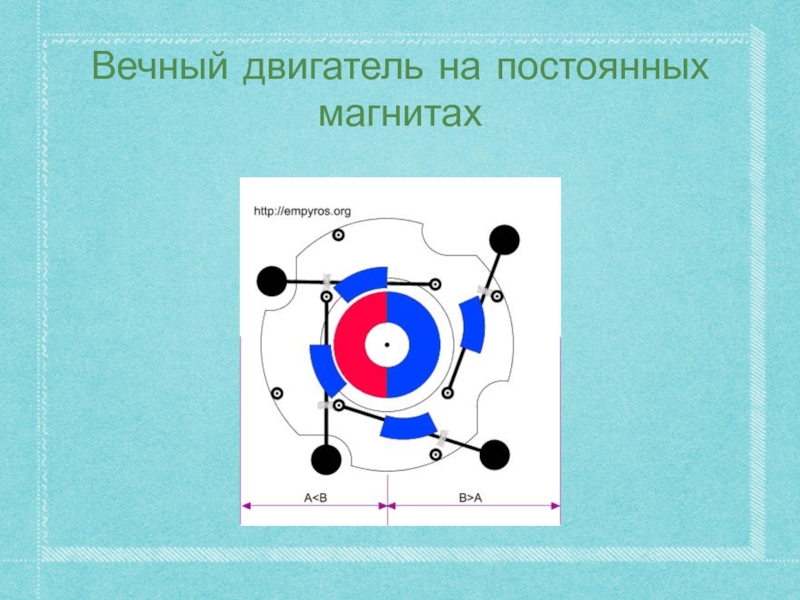 Вечный двигатель на постоянных магнитах

http://empyros.org

A<B

B>A